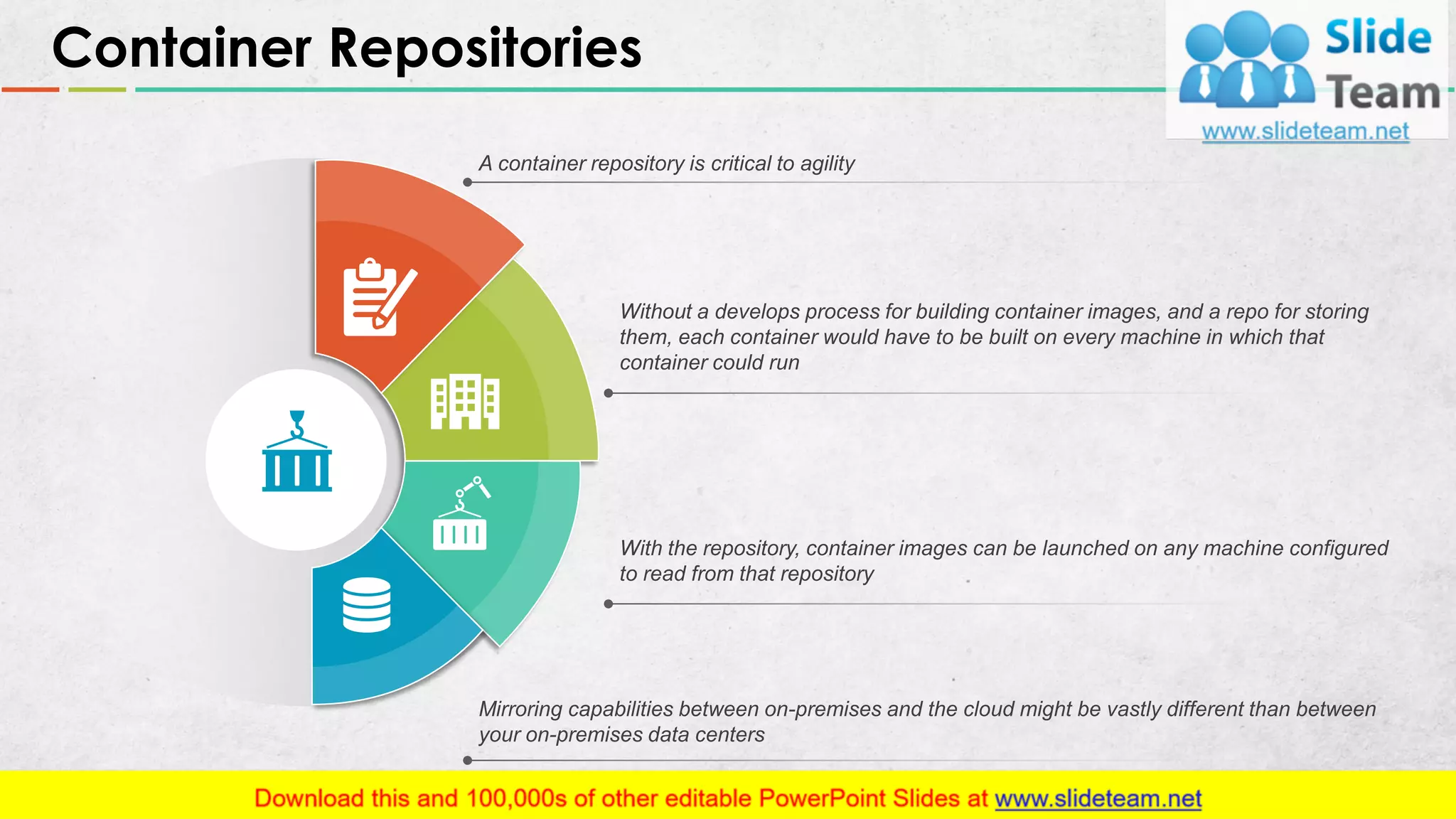 Container Repositories

Slide Team
www.slideteam.net

A container repository is critical to agility

Without a develops process for building container images, and a repo for storing them, each container would have to be built on every machine in which that container could run

With the repository, container images can be launched on any machine configured to read from that repository

Mirroring capabilities between on-premises and the cloud might be vastly different than between your on-premises data centers

Download this and 100,000s of other editable PowerPoint Slides at www.slideteam.net